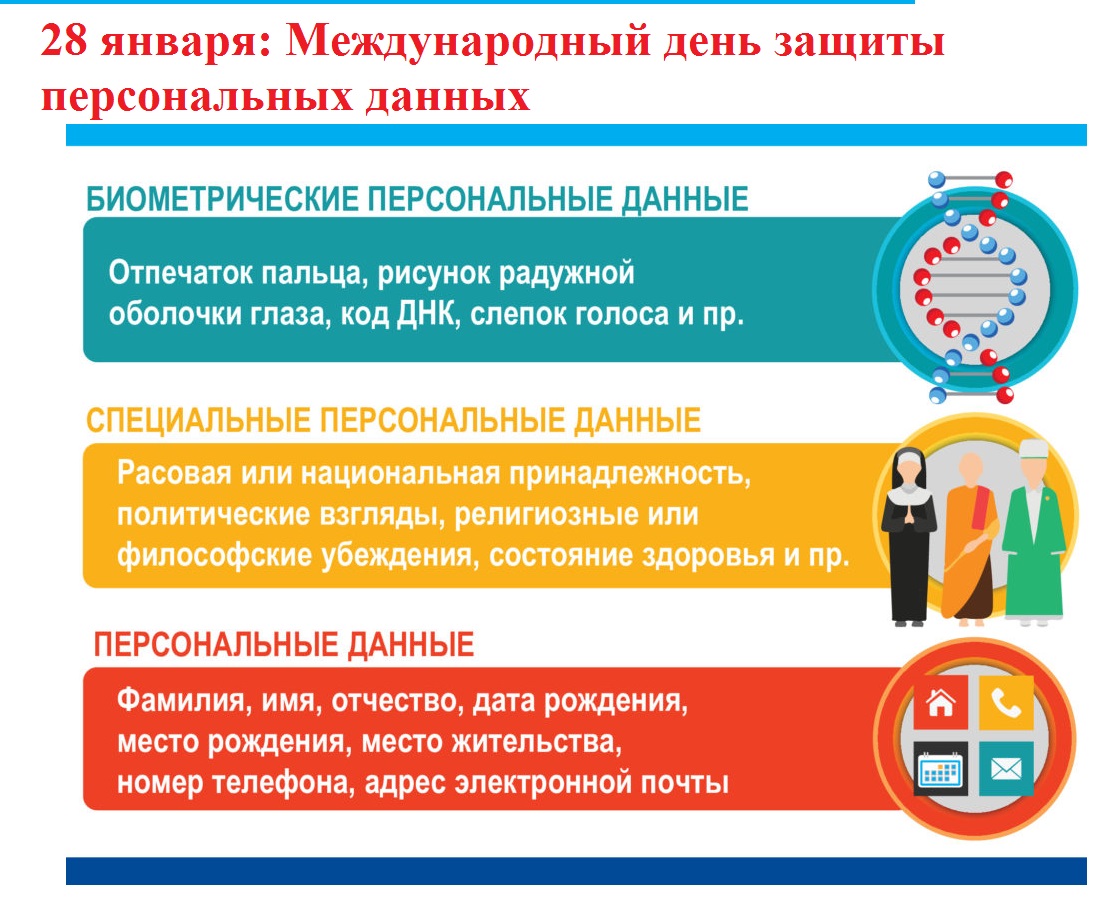 28 января: Международный день защиты персональных данных

БИОМЕТРИЧЕСКИЕ ПЕРСОНАЛЬНЫЕ ДАННЫЕ

Отпечаток пальца, рисунок радужной оболочки глаза, код ДНК, слепок голоса и пр.

СПЕЦИАЛЬНЫЕ ПЕРСОНАЛЬНЫЕ ДАННЫЕ

Расовая или национальная принадлежность, политические взгляды, религиозные или философские убеждения, состояние здоровья и пр.

ПЕРСОНАЛЬНЫЕ ДАННЫЕ

Фамилия, имя, отчество, дата рождения, место рождения, место жительства, номер телефона, адрес электронной почты